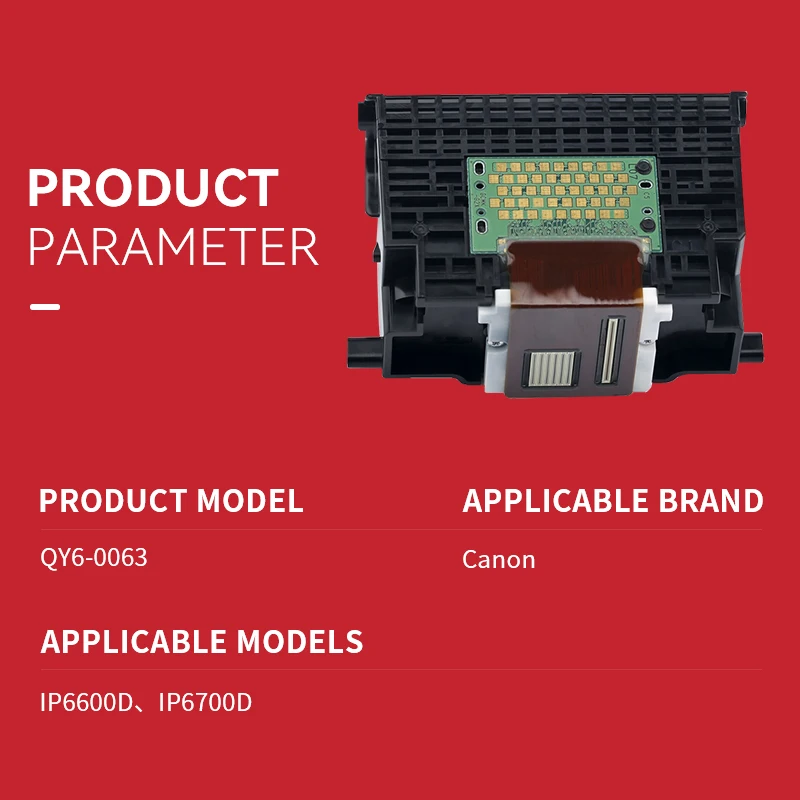 PRODUCT
PARAMETER

PRODUCT MODEL

QY6-0063

APPLICABLE BRAND

Canon

APPLICABLE MODELS

IP6600D、IP6700D